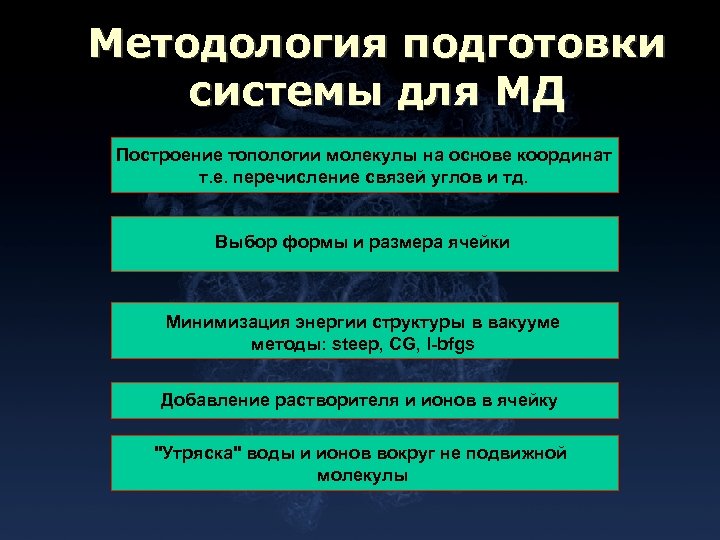 Методология подготовки системы для МД

Построение топологии молекулы на основе координат т.е. перечисление связей углов и тд.

Выбор формы и размера ячейки

Минимизация энергии структуры в вакууме методы: steep, CG, l-bfgs

Добавление растворителя и ионов в ячейку

"Утряска" воды и ионов вокруг не подвижной молекулы